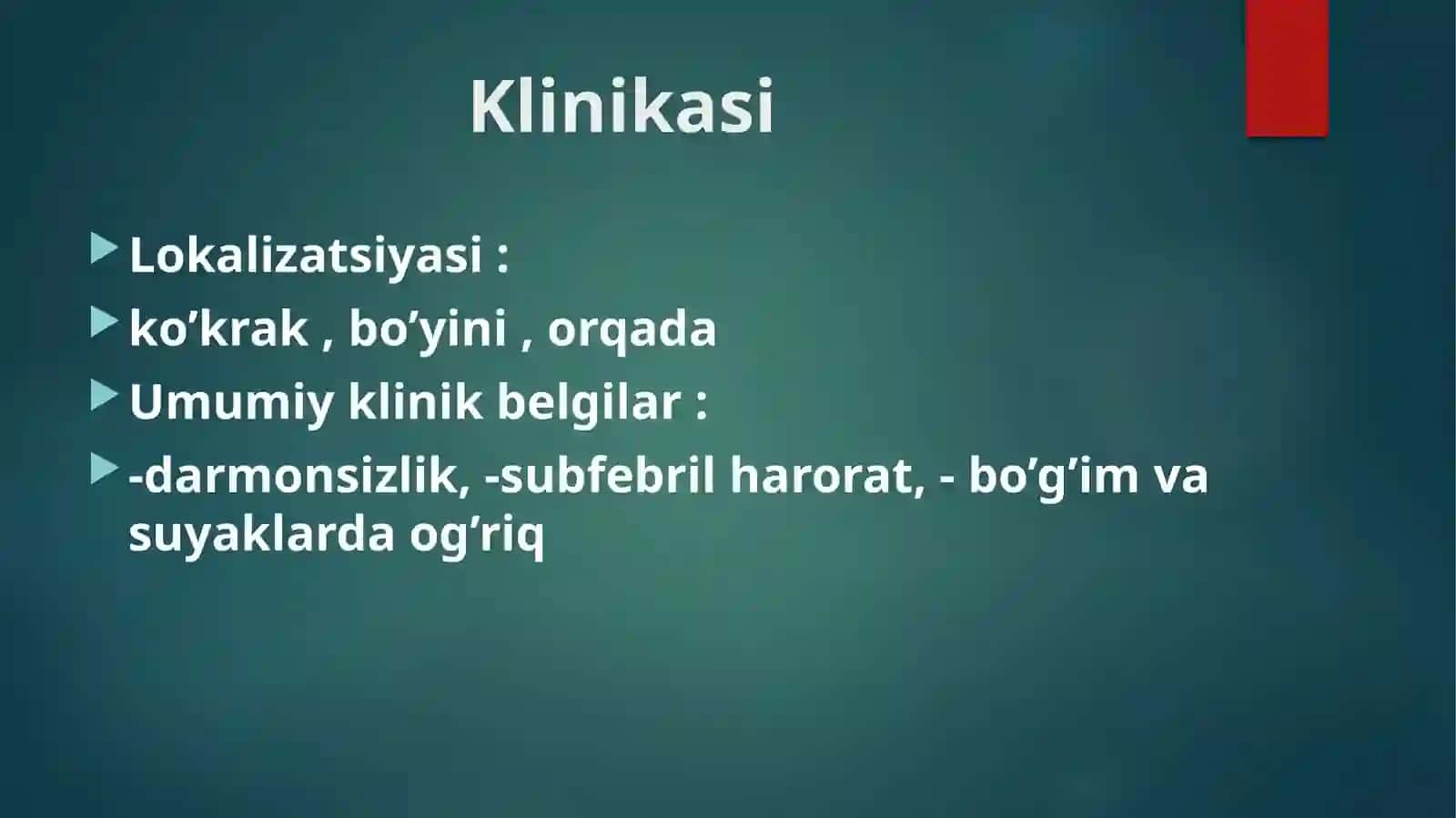 Klinikasi

Lokalizatsiyasi :

ko’krak , bo’yini , orqada

Umumiy klinik belgilar :

-darmonsizlik, -subfebril harorat, - bo’g’im va suyaklarda og’riq